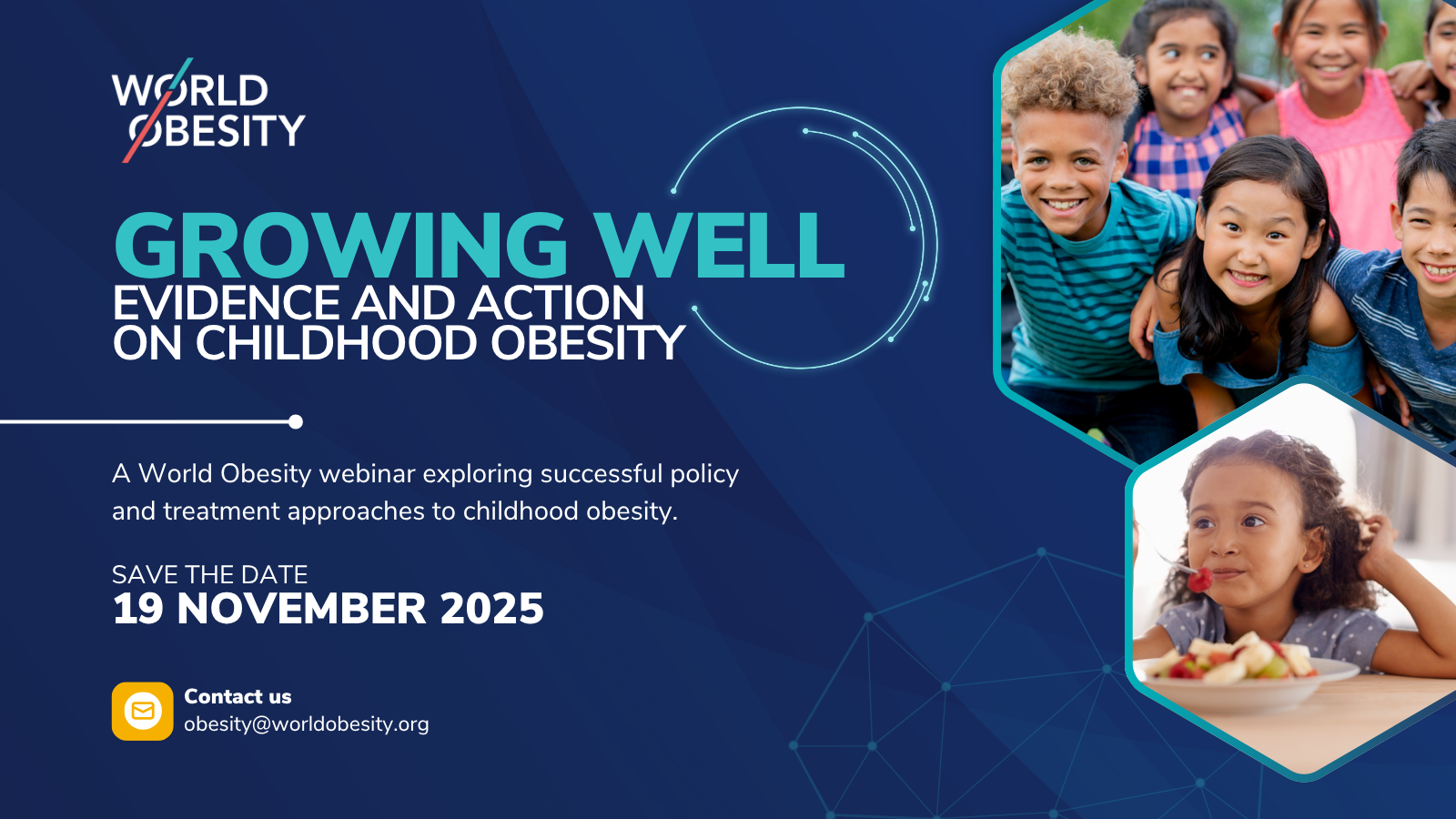 WORLD OBESITY

GROWING WELL
EVIDENCE AND ACTION ON CHILDHOOD OBESITY

A World Obesity webinar exploring successful policy and treatment approaches to childhood obesity.

SAVE THE DATE
19 NOVEMBER 2025

Contact us
obesity@worldobesity.org